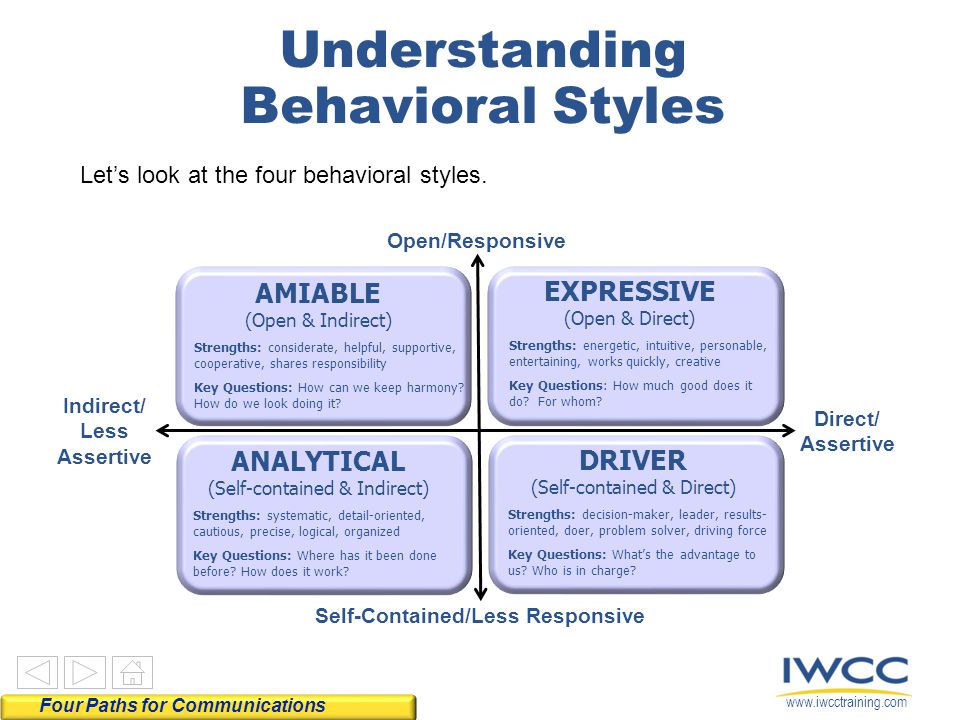 Understanding Behavioral Styles

Let's look at the four behavioral styles.

Open/Responsive

AMIABLE
(Open & Indirect)
Strengths: considerate, helpful, supportive, cooperative, shares responsibility
Key Questions: How can we keep harmony? How do we look doing it?

EXPRESSIVE
(Open & Direct)
Strengths: energetic, intuitive, personable, entertaining, works quickly, creative
Key Questions: How much good does it do? For whom?

Indirect/ Less Assertive

Direct/ Assertive

ANALYTICAL
(Self-contained & Indirect)
Strengths: systematic, detail-oriented, cautious, precise, logical, organized
Key Questions: Where has it been done before? How does it work?

DRIVER
(Self-contained & Direct)
Strengths: decision-maker, leader, results-oriented, doer, problem solver, driving force
Key Questions: What's the advantage to us? Who is in charge?

Self-Contained/Less Responsive

Four Paths for Communications

IWCC
www.iwcctraining.com